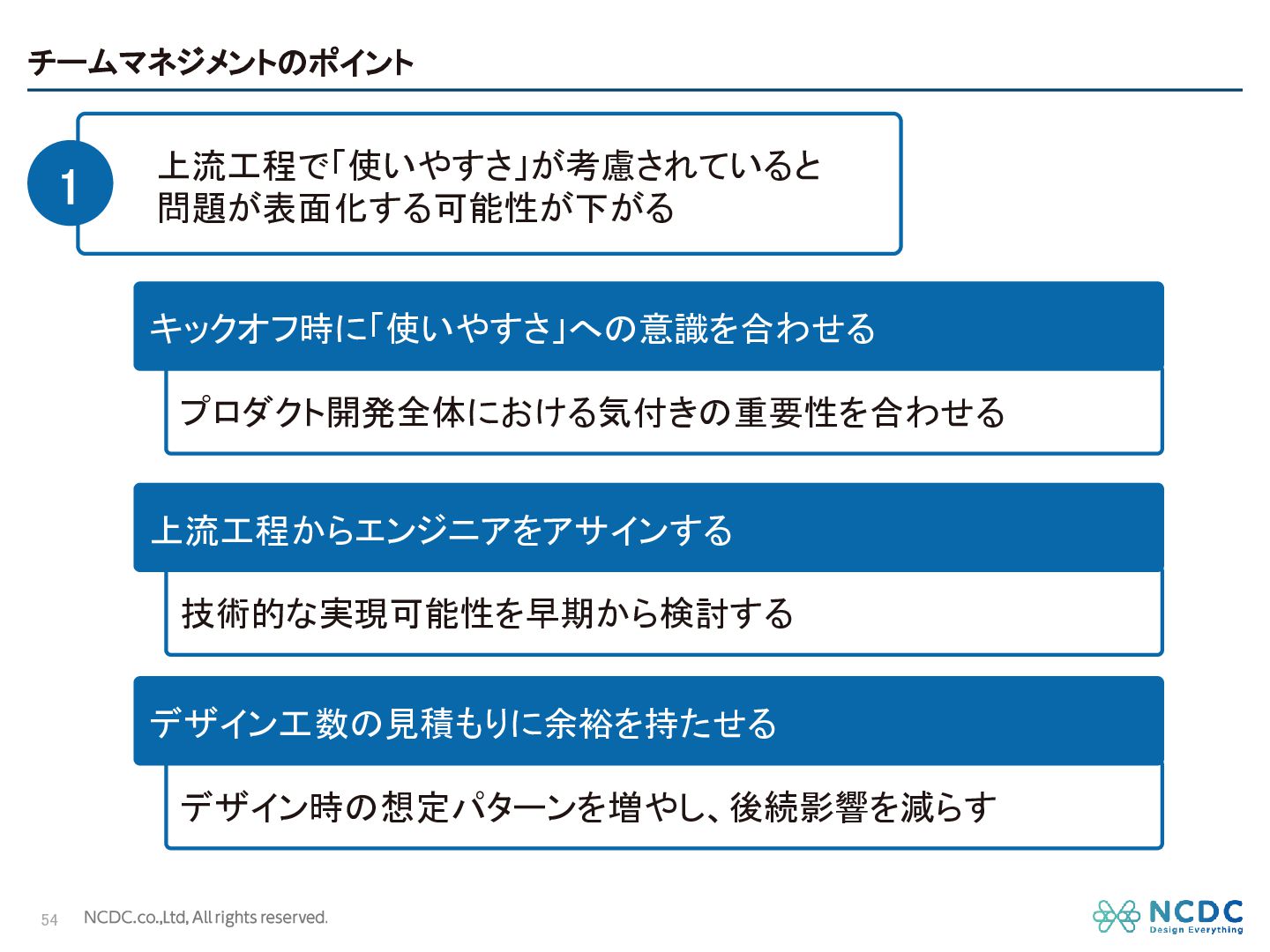 チームマネジメントのポイント

1

上流工程で「使いやすさ」が考慮されていると問題が表面化する可能性が下がる

キックオフ時に「使いやすさ」への意識を合わせる

プロダクト開発全体における気付きの重要性を合わせる

上流工程からエンジニアをアサインする

技術的な実現可能性を早期から検討する

デザイン工数の見積もりに余裕を持たせる

デザイン時の想定パターンを増やし、後続影響を減らす

54 NCDC.co.,Ltd, All rights reserved.

NCDC Design Everything